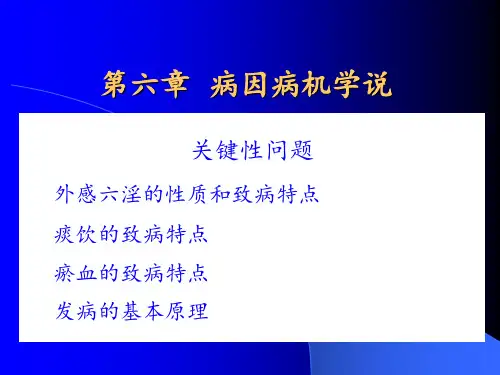 第六章 病因病机学说

关键性问题

外感六淫的性质和致病特点

痰饮的致病特点

瘀血的致病特点

发病的基本原理